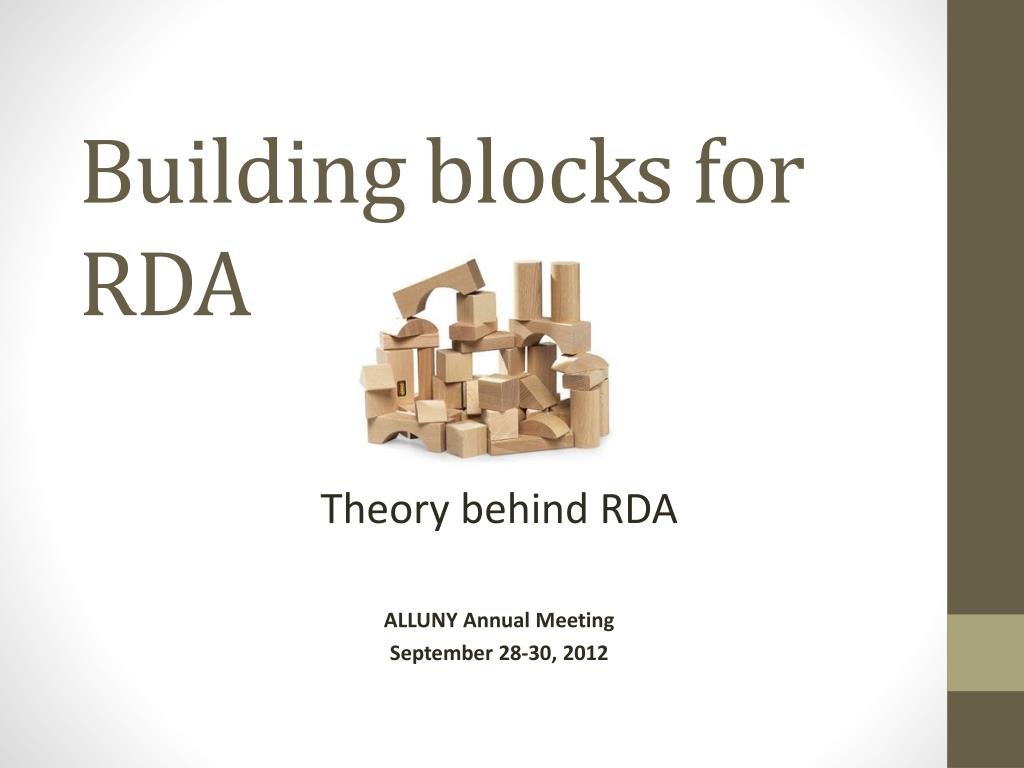 Building blocks for RDA

Theory behind RDA

ALLUNY Annual Meeting
September 28-30, 2012